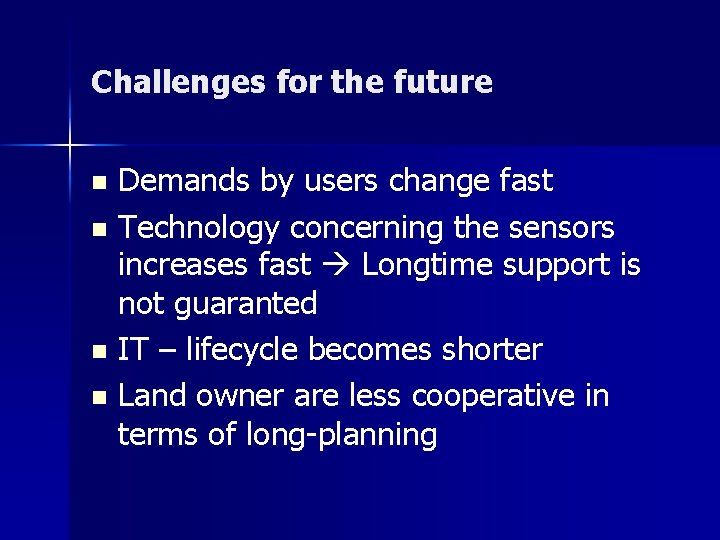 Challenges for the future

- Demands by users change fast
- Technology concerning the sensors increases fast → Longtime support is not guaranted
- IT – lifecycle becomes shorter
- Land owner are less cooperative in terms of long-planning